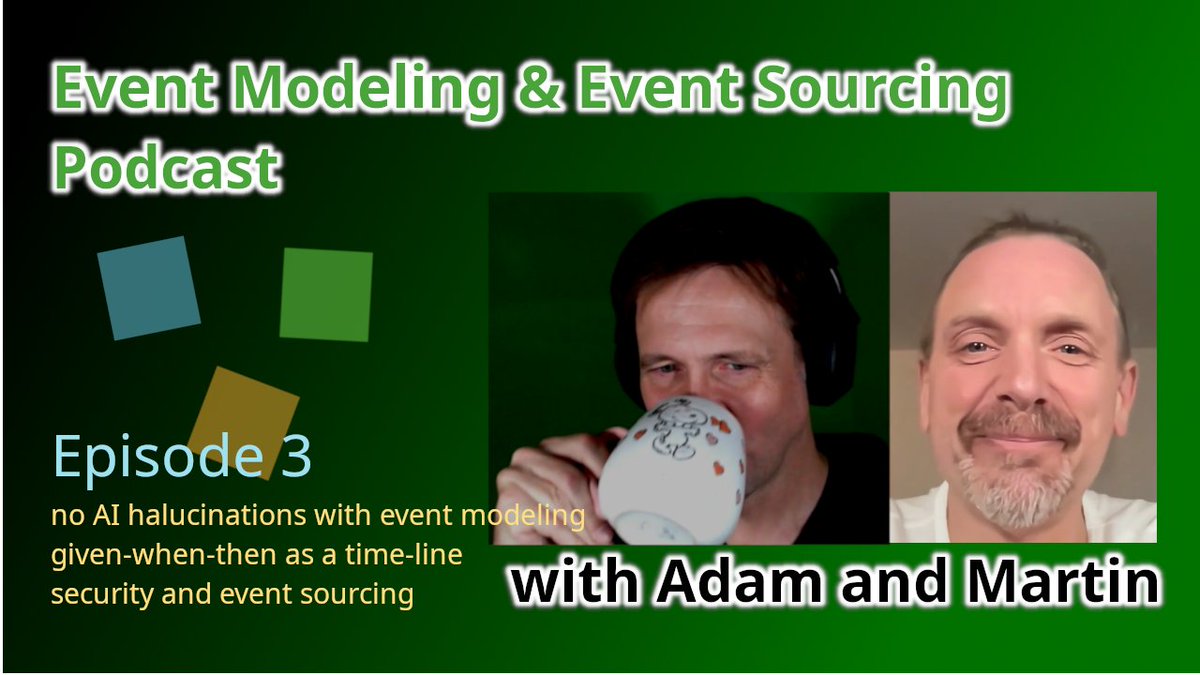 Event Modeling & Event Sourcing Podcast

Episode 3

no AI halucinations with event modeling
given-when-then as a time-line
security and event sourcing

with Adam and Martin